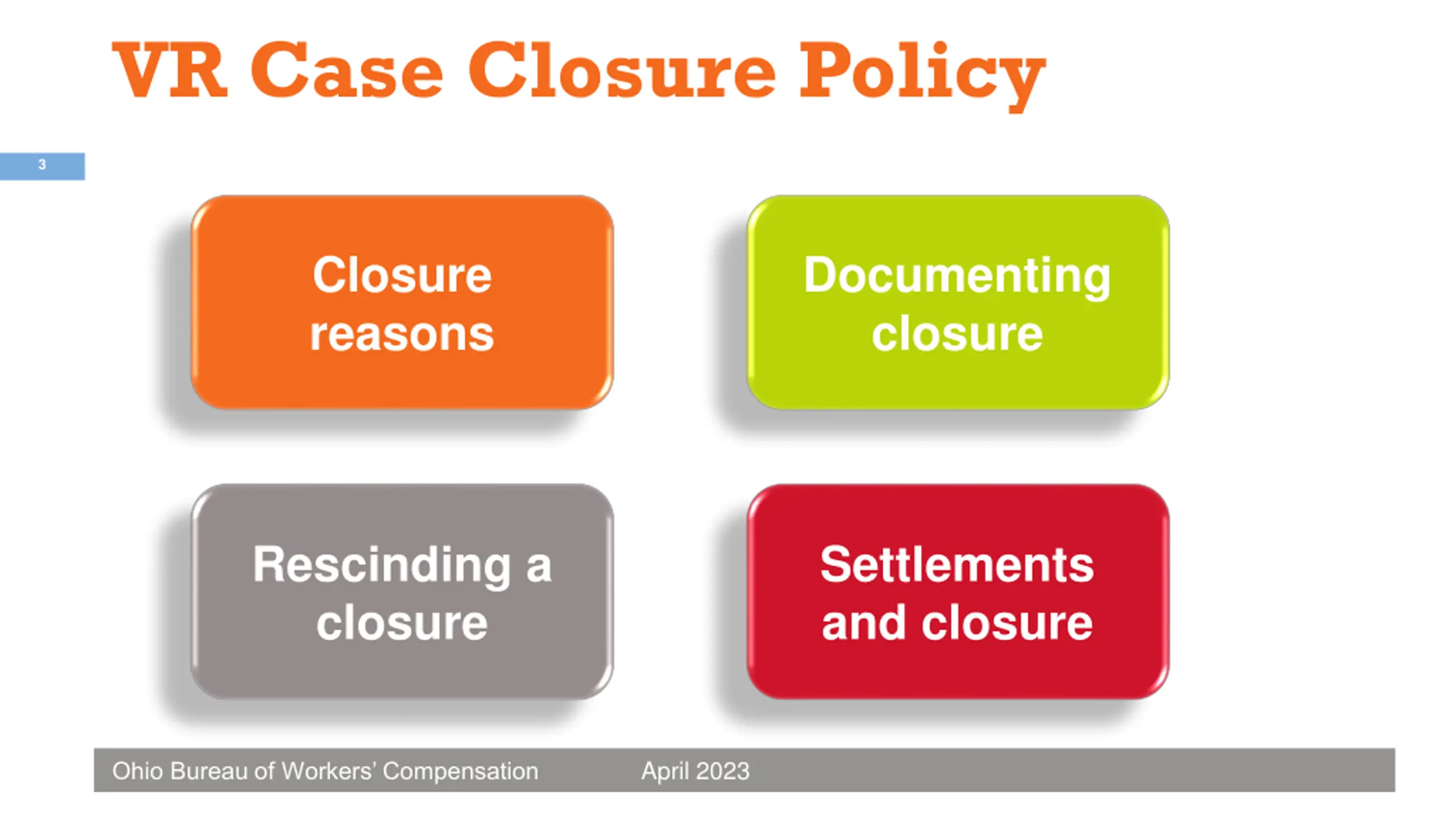 VR Case Closure Policy

3

Closure reasons

Documenting closure

Rescinding a closure

Settlements and closure

Ohio Bureau of Workers' Compensation April 2023